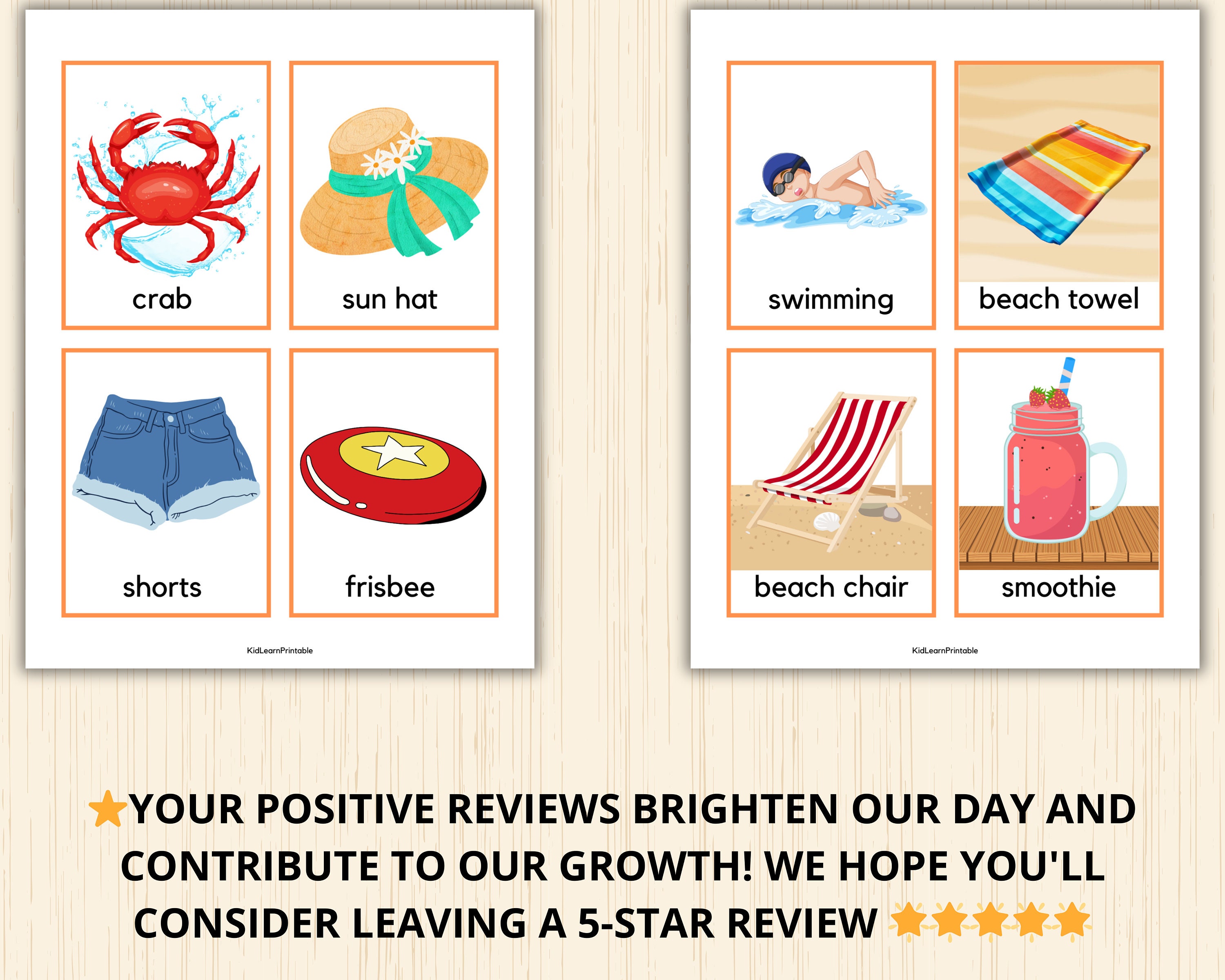 crab

sun hat

shorts

frisbee

KidLearnPrintable

swimming

beach towel

beach chair

smoothie

KidLearnPrintable

⭐YOUR POSITIVE REVIEWS BRIGHTEN OUR DAY AND CONTRIBUTE TO OUR GROWTH! WE HOPE YOU'LL CONSIDER LEAVING A 5-STAR REVIEW ⭐⭐⭐⭐⭐